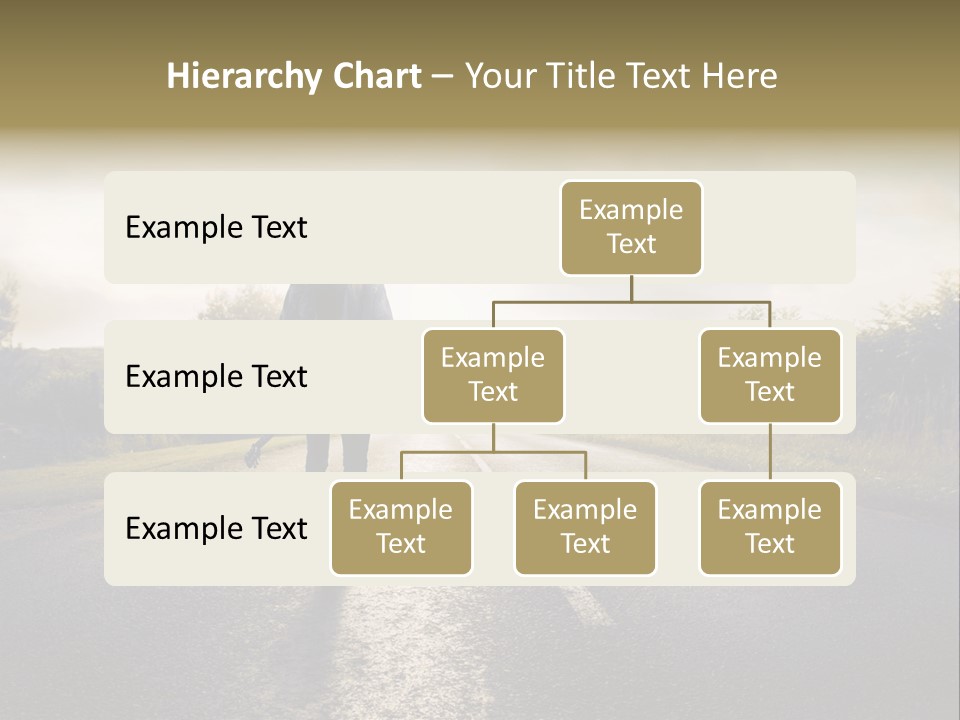 Hierarchy Chart – Your Title Text Here

Example Text

Example Text

Example Text

Example Text

Example Text

Example Text

Example Text

Example Text

Example Text